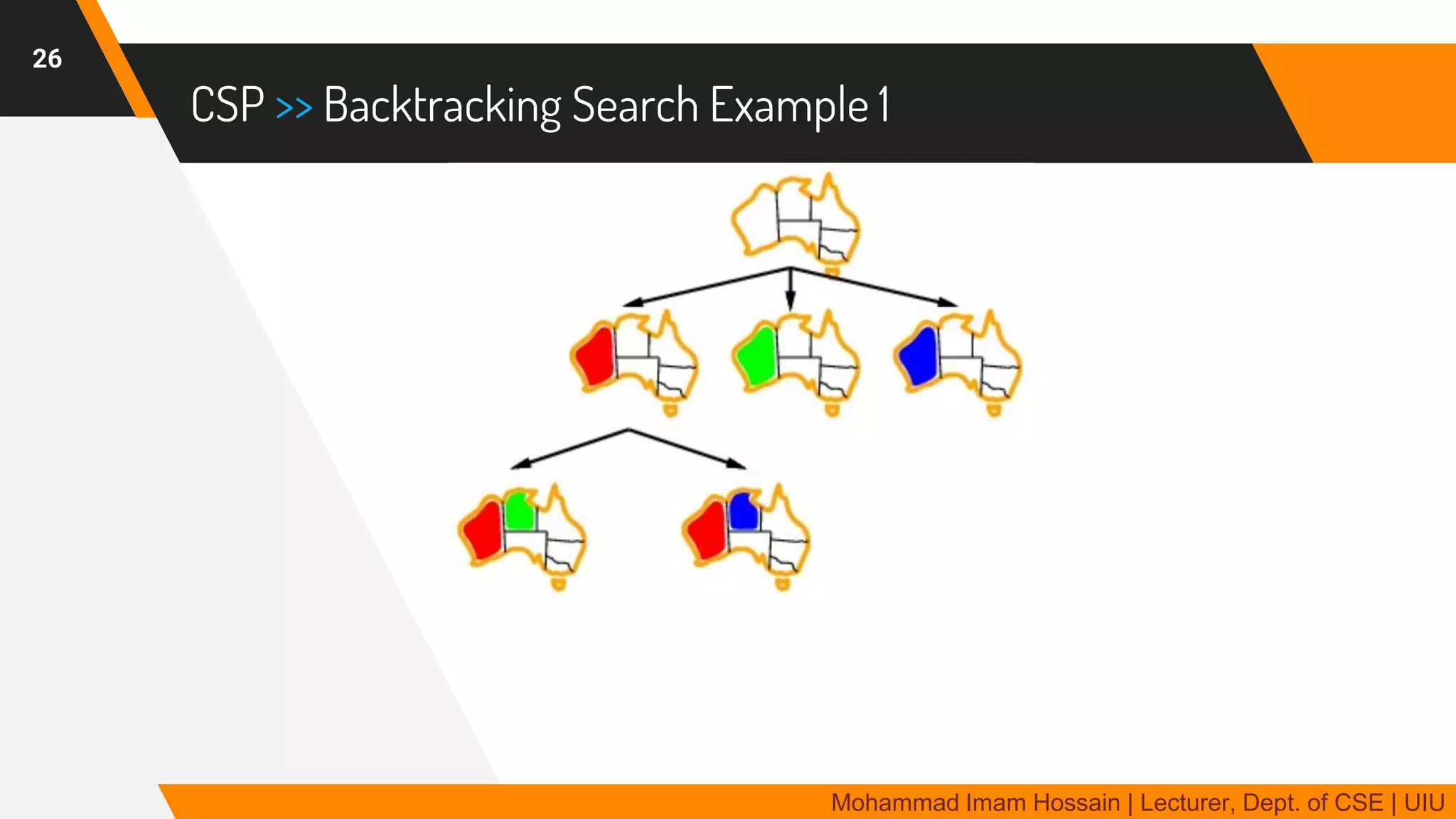 26

CSP >> Backtracking Search Example 1

Mohammad Imam Hossain | Lecturer, Dept. of CSE | UIU